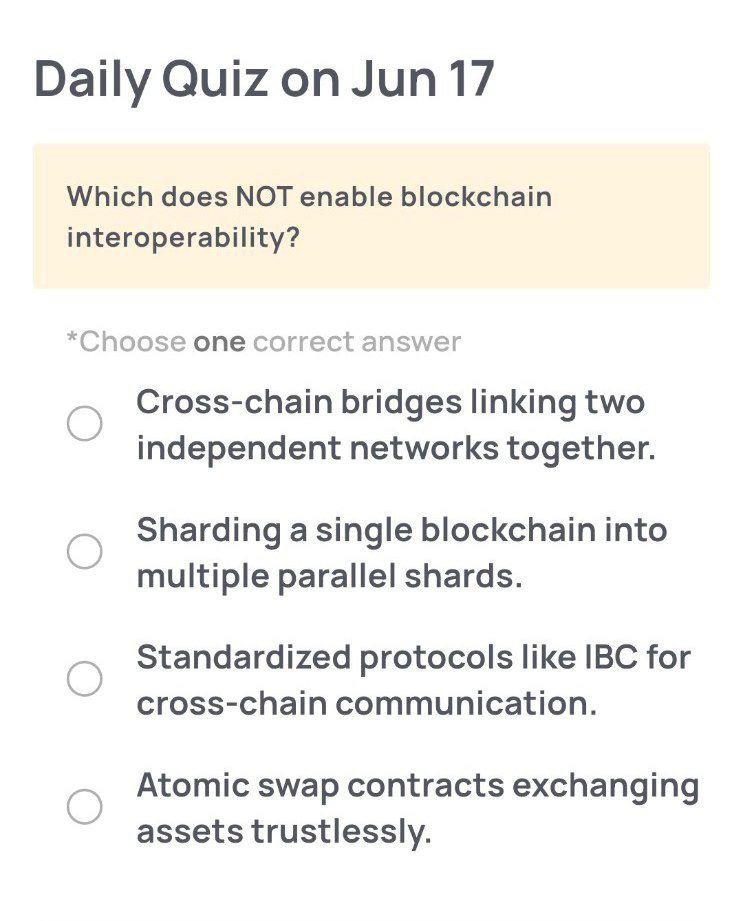 Daily Quiz on Jun 17

Which does NOT enable blockchain interoperability?

*Choose one correct answer

Cross-chain bridges linking two independent networks together.

Sharding a single blockchain into multiple parallel shards.

Standardized protocols like IBC for cross-chain communication.

Atomic swap contracts exchanging assets trustlessly.